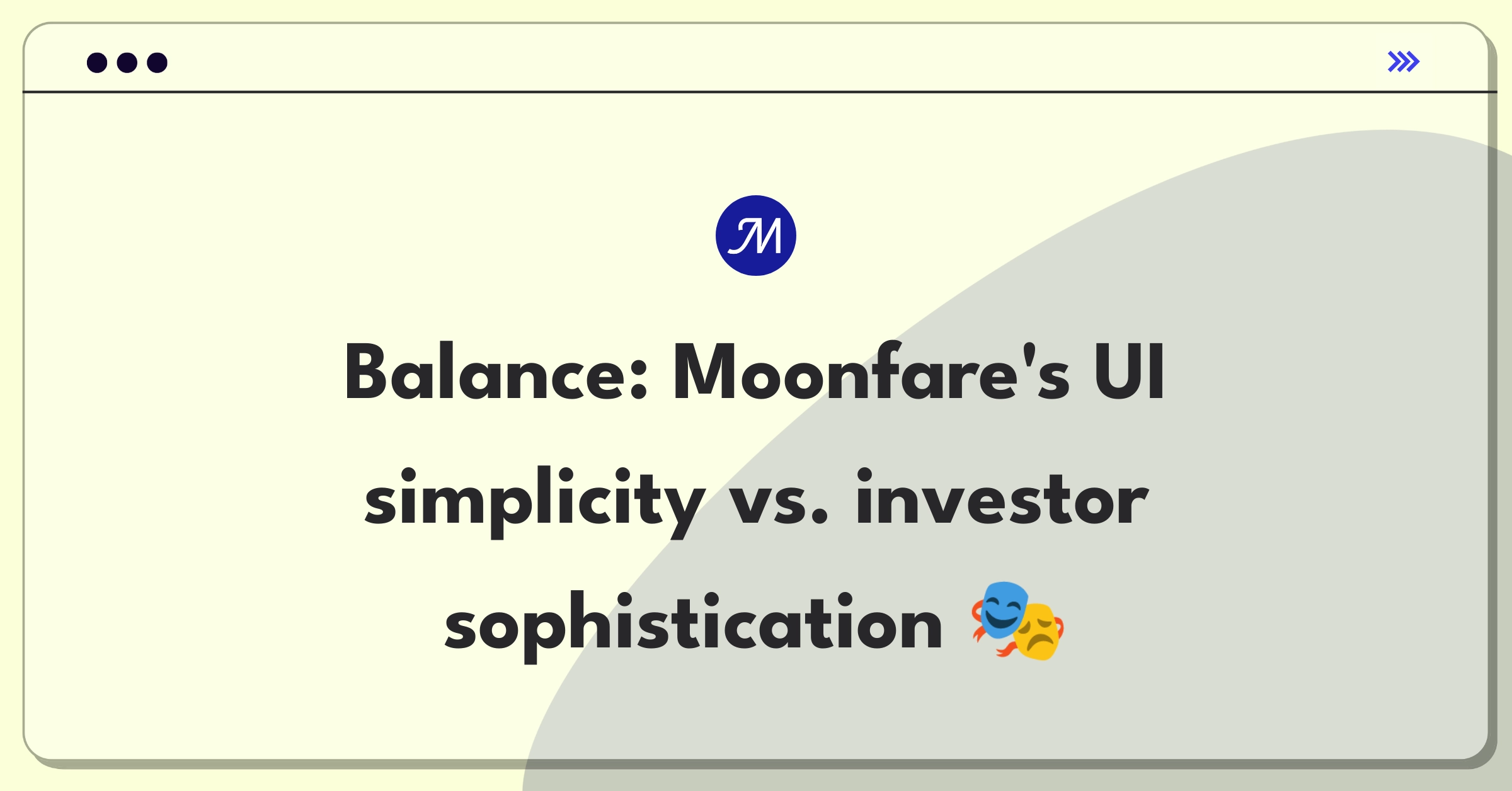 M

Balance: Moonfare's UI simplicity vs. investor sophistication 🎭